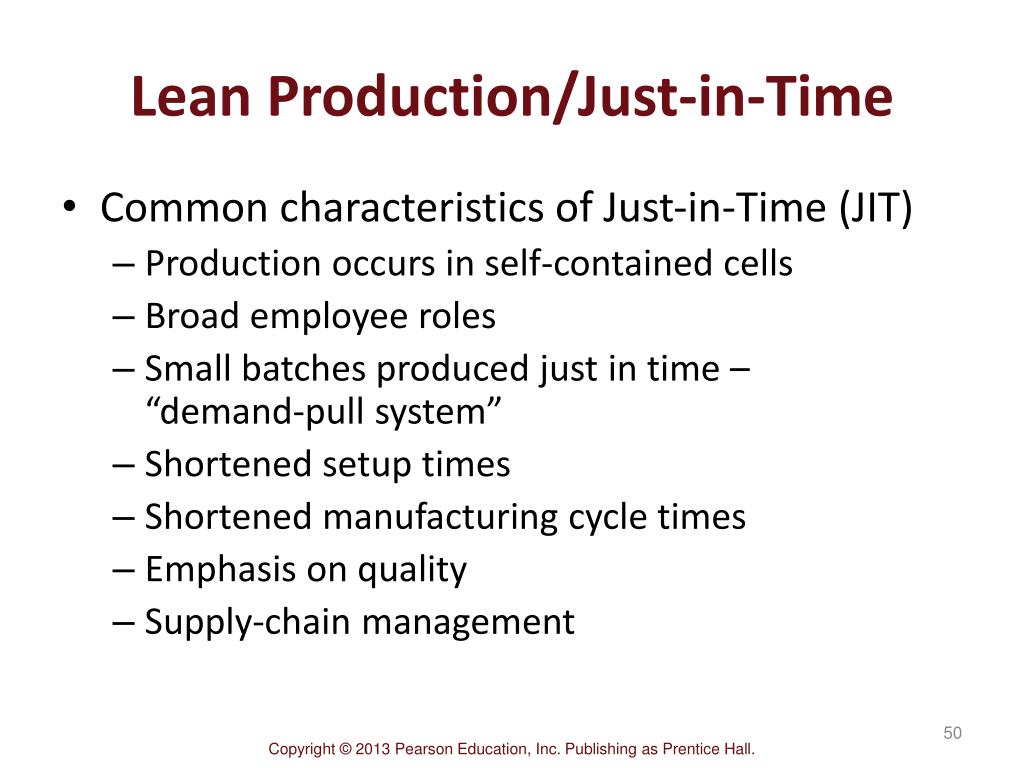 Lean Production/Just-in-Time

• Common characteristics of Just-in-Time (JIT)
– Production occurs in self-contained cells
– Broad employee roles
– Small batches produced just in time – “demand-pull system”
– Shortened setup times
– Shortened manufacturing cycle times
– Emphasis on quality
– Supply-chain management

50

Copyright © 2013 Pearson Education, Inc. Publishing as Prentice Hall.